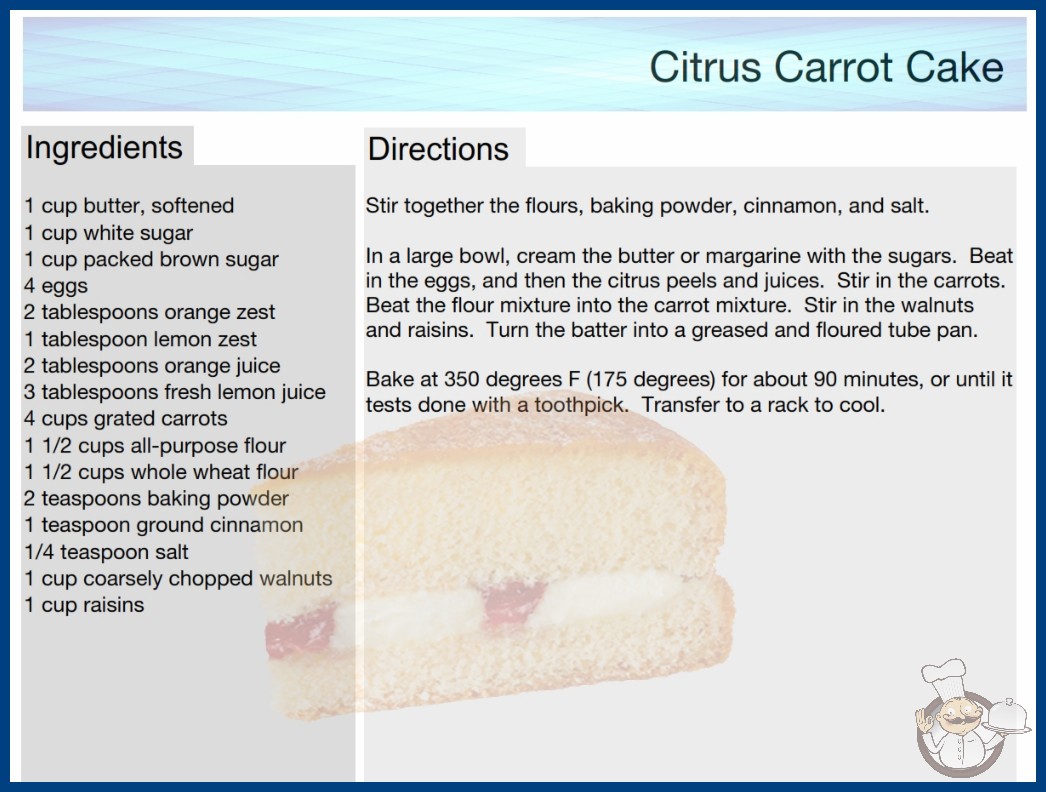 Citrus Carrot Cake

Ingredients

1 cup butter, softened
1 cup white sugar
1 cup packed brown sugar
4 eggs
2 tablespoons orange zest
1 tablespoon lemon zest
2 tablespoons orange juice
3 tablespoons fresh lemon juice
4 cups grated carrots
1 1/2 cups all-purpose flour
1 1/2 cups whole wheat flour
2 teaspoons baking powder
1 teaspoon ground cinnamon
1/4 teaspoon salt
1 cup coarsely chopped walnuts
1 cup raisins

Directions

Stir together the flours, baking powder, cinnamon, and salt.

In a large bowl, cream the butter or margarine with the sugars. Beat in the eggs, and then the citrus peels and juices. Stir in the carrots. Beat the flour mixture into the carrot mixture. Stir in the walnuts and raisins. Turn the batter into a greased and floured tube pan.

Bake at 350 degrees F (175 degrees) for about 90 minutes, or until it tests done with a toothpick. Transfer to a rack to cool.